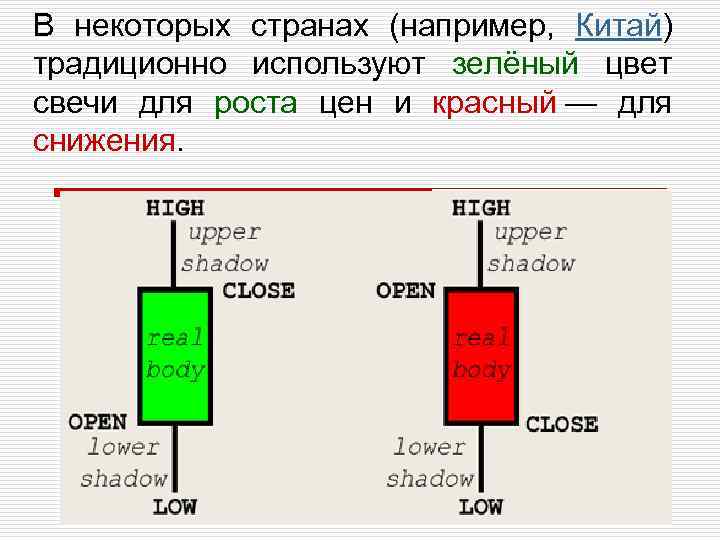 В некоторых странах (например, Китай) традиционно используют зелёный цвет свечи для роста цен и красный — для снижения.

HIGH
upper shadow
CLOSE
real body
OPEN
lower shadow
LOW

HIGH
upper shadow
OPEN
real body
CLOSE
lower shadow
LOW